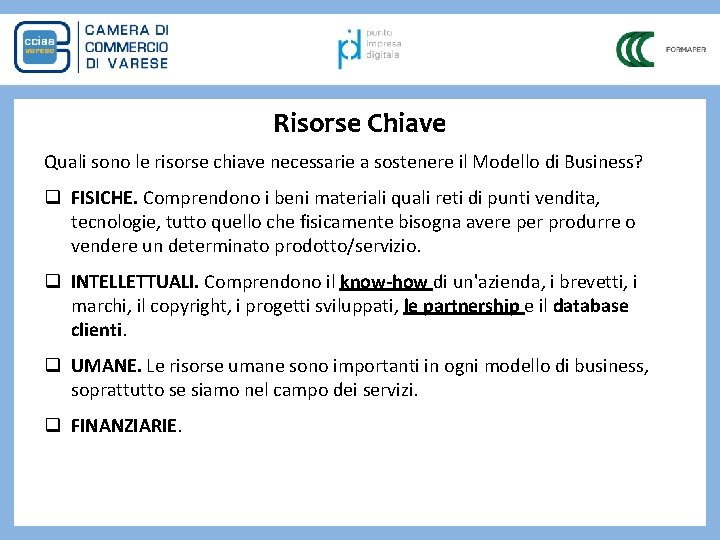 cciaa varese CAMERA DI COMMERCIO DI VARESE

pid punto impresa digitale

FORMAPER

Risorse Chiave

Quali sono le risorse chiave necessarie a sostenere il Modello di Business?

❑ FISICHE. Comprendono i beni materiali quali reti di punti vendita, tecnologie, tutto quello che fisicamente bisogna avere per produrre o vendere un determinato prodotto/servizio.

❑ INTELLETTUALI. Comprendono il know-how di un'azienda, i brevetti, i marchi, il copyright, i progetti sviluppati, le partnership e il database clienti.

❑ UMANE. Le risorse umane sono importanti in ogni modello di business, soprattutto se siamo nel campo dei servizi.

❑ FINANZIARIE.